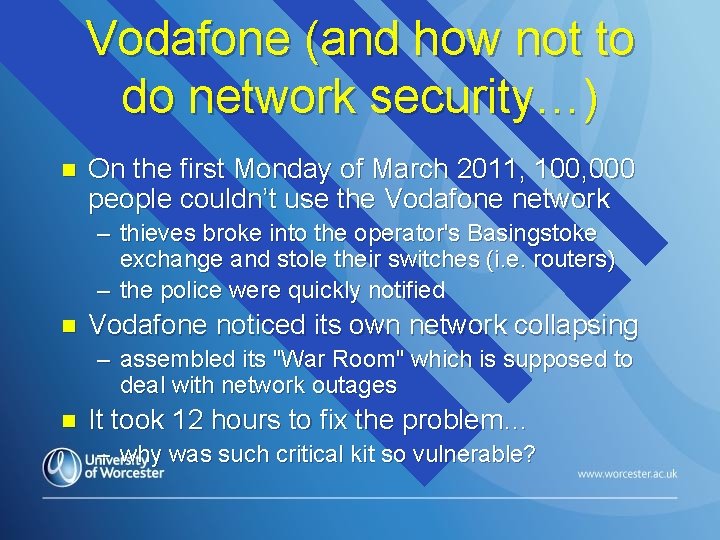 Vodafone (and how not to do network security…)

On the first Monday of March 2011, 100,000 people couldn't use the Vodafone network

– thieves broke into the operator's Basingstoke exchange and stole their switches (i.e. routers)

– the police were quickly notified

Vodafone noticed its own network collapsing

– assembled its "War Room" which is supposed to deal with network outages

It took 12 hours to fix the problem…

– why was such critical kit so vulnerable?

University of Worcester

www.worcester.ac.uk